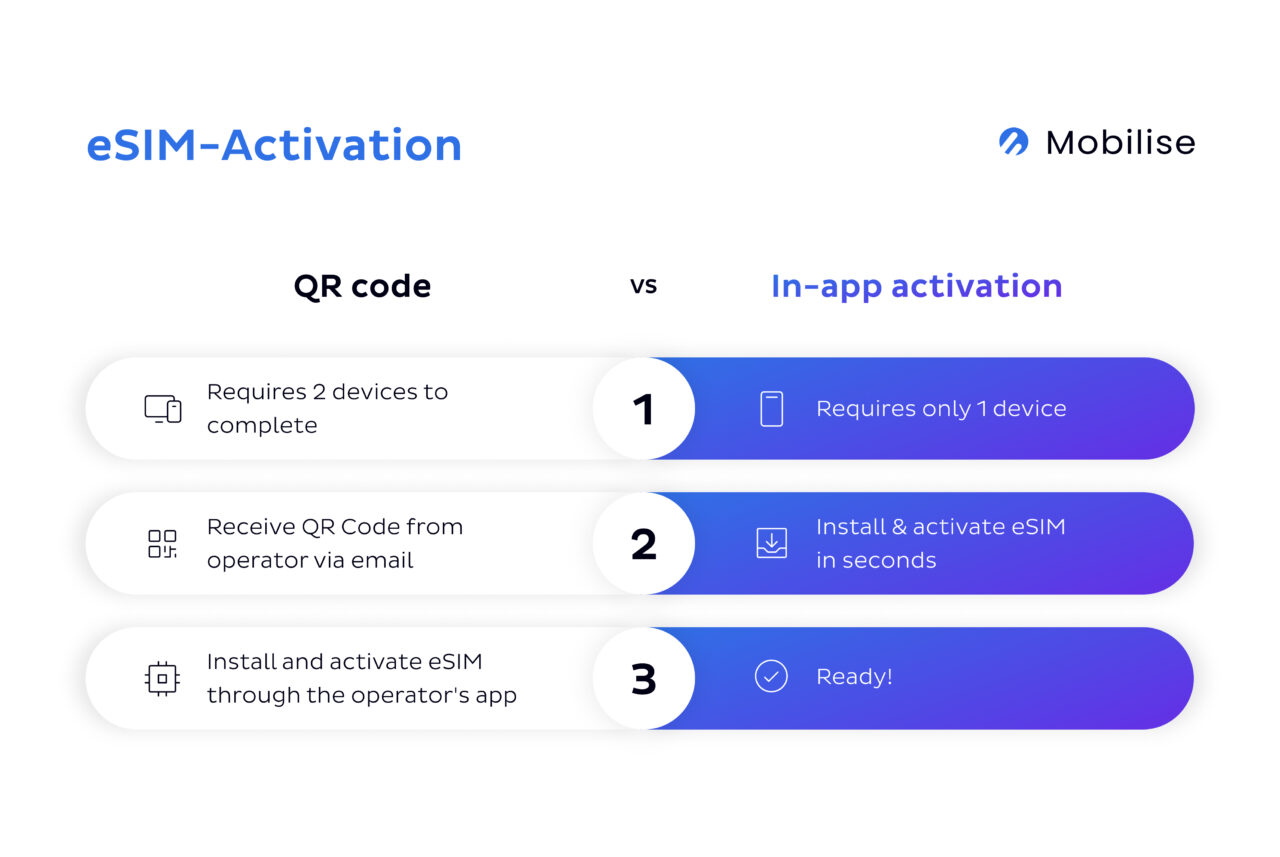 eSIM-Activation

Mobilise

QR code

vs

In-app activation

Requires 2 devices to complete

1

Requires only 1 device

Receive QR Code from operator via email

2

Install & activate eSIM in seconds

Install and activate eSIM through the operator's app

3

Ready!